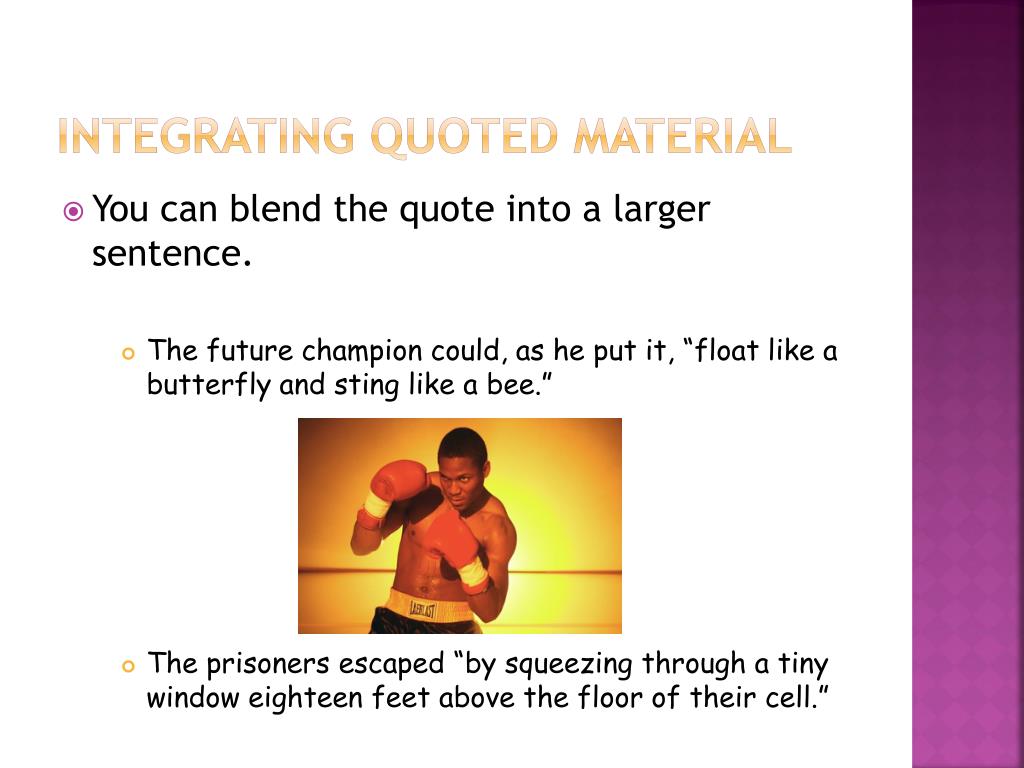 INTEGRATING QUOTED MATERIAL

You can blend the quote into a larger sentence.

The future champion could, as he put it, “float like a butterfly and sting like a bee.”

EVERLAST

The prisoners escaped “by squeezing through a tiny window eighteen feet above the floor of their cell.”